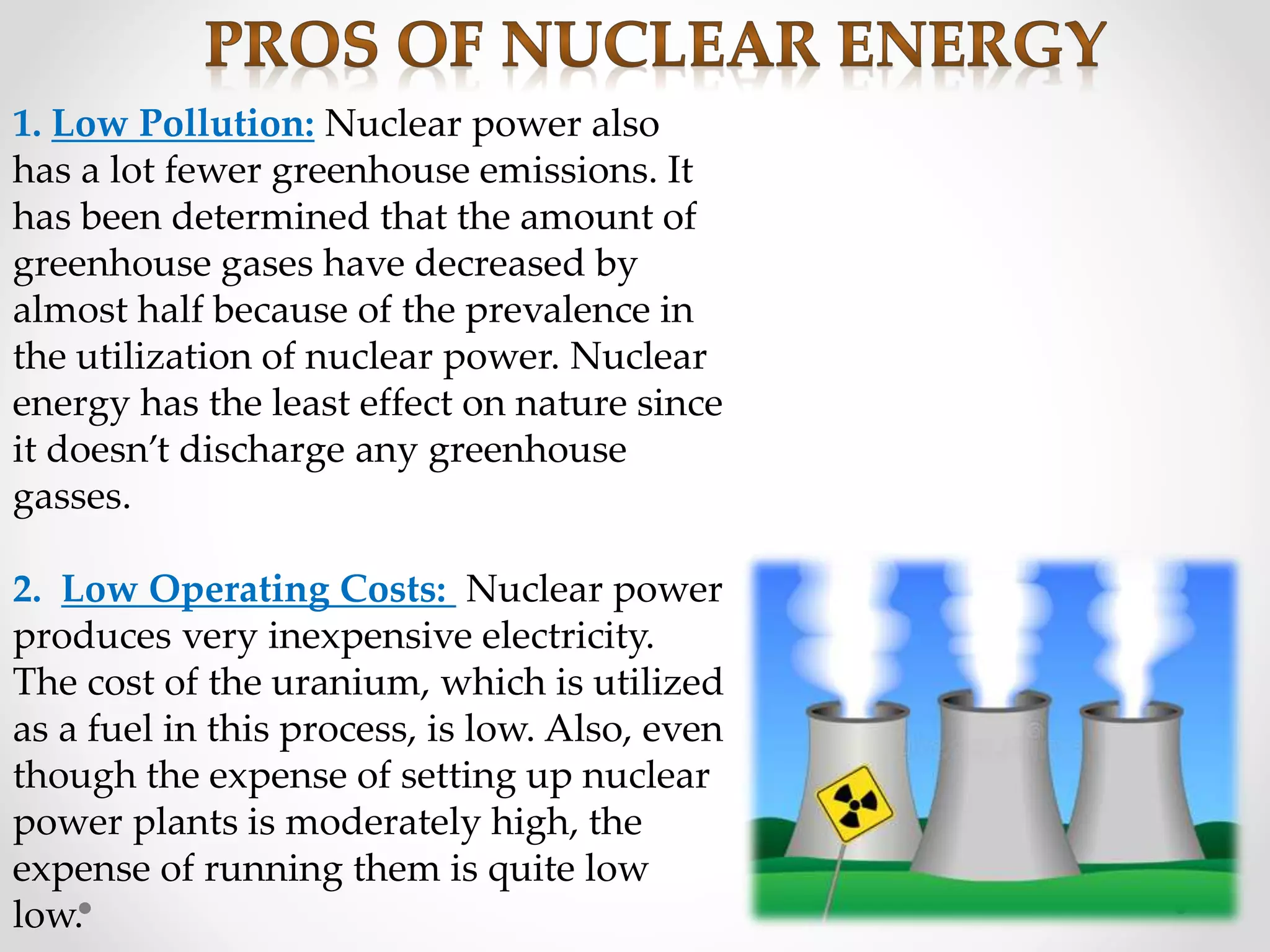 PROS OF NUCLEAR ENERGY

1. Low Pollution: Nuclear power also has a lot fewer greenhouse emissions. It has been determined that the amount of greenhouse gases have decreased by almost half because of the prevalence in the utilization of nuclear power. Nuclear energy has the least effect on nature since it doesn't discharge any greenhouse gasses.

2. Low Operating Costs: Nuclear power produces very inexpensive electricity. The cost of the uranium, which is utilized as a fuel in this process, is low. Also, even though the expense of setting up nuclear power plants is moderately high, the expense of running them is quite low low.